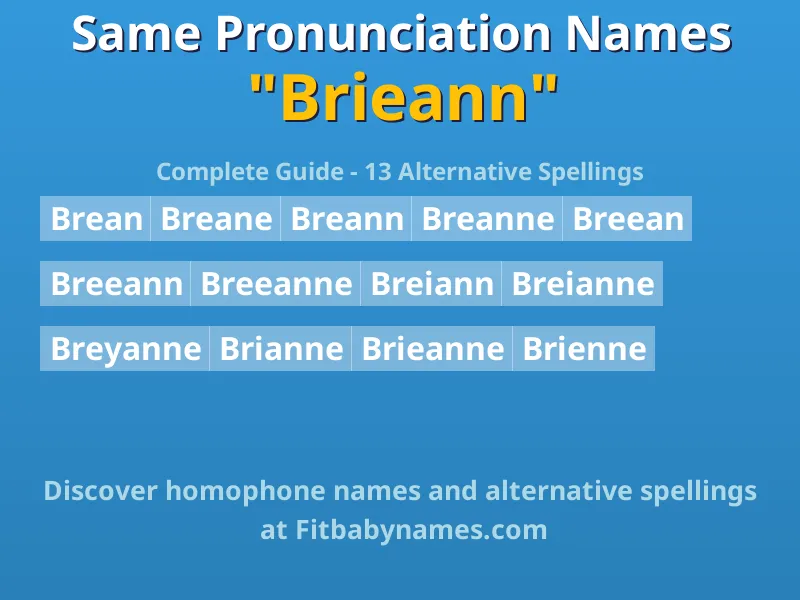 Same Pronunciation Names
"Brieann"

Complete Guide - 13 Alternative Spellings

Brean Breane Breann Breanne Breean

Breeann Breeanne Breiann Breianne

Breyanne Brianne Brieanne Brienne

Discover homophone names and alternative spellings at Fitbabynames.com